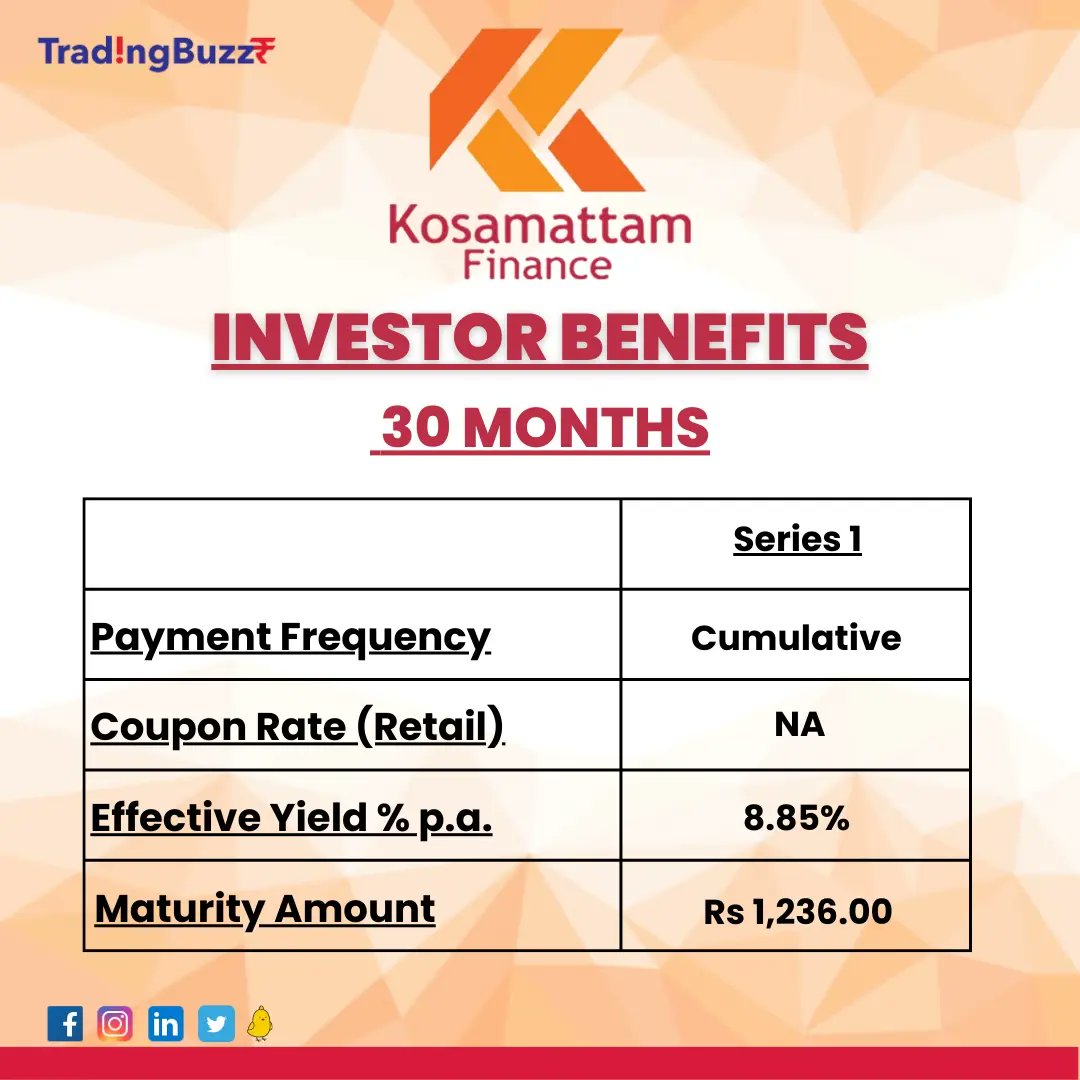 Trad!ngBuzz₹

Kosamattam
Finance

INVESTOR BENEFITS

30 MONTHS

| | Series 1 |
|---|---|
| Payment Frequency | Cumulative |
| Coupon Rate (Retail) | NA |
| Effective Yield % p.a. | 8.85% |
| Maturity Amount | Rs 1,236.00 |